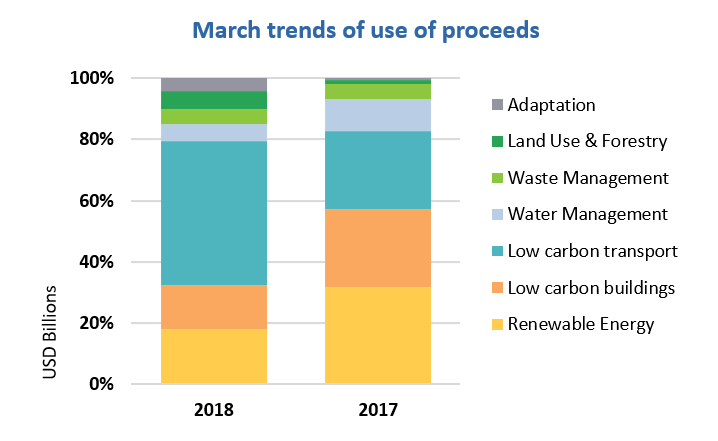 March trends of use of proceeds

USD Billions

100%
80%
60%
40%
20%
0%

2018
2017

Adaptation
Land Use & Forestry
Waste Management
Water Management
Low carbon transport
Low carbon buildings
Renewable Energy